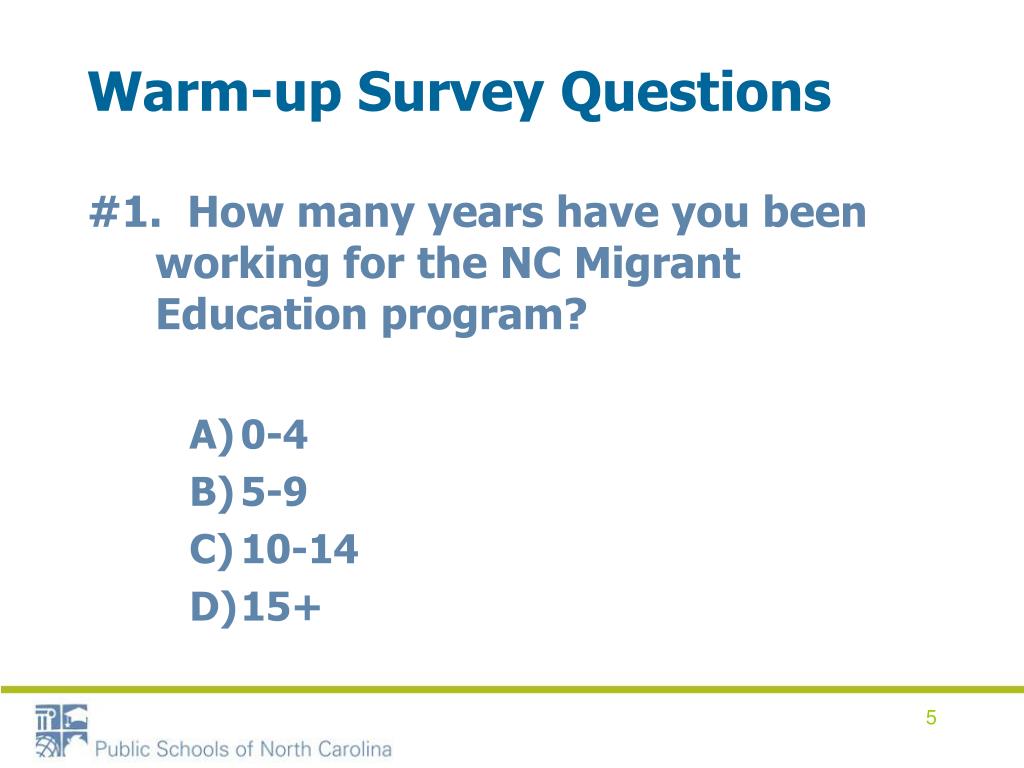 Warm-up Survey Questions

#1. How many years have you been working for the NC Migrant Education program?

A) 0-4
B) 5-9
C) 10-14
D) 15+

Public Schools of North Carolina

5